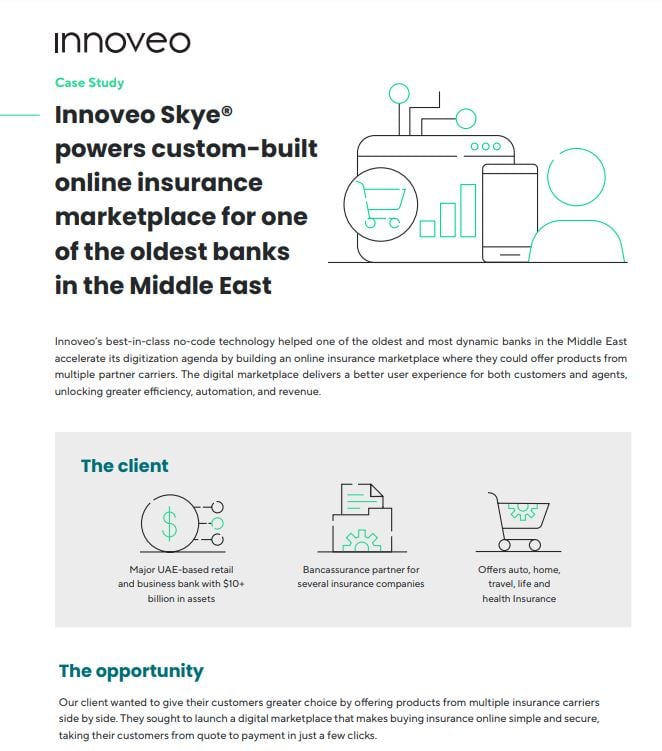 innoveo

Case Study

Innoveo Skye® powers custom-built online insurance marketplace for one of the oldest banks in the Middle East

Innoveo's best-in-class no-code technology helped one of the oldest and most dynamic banks in the Middle East accelerate its digitization agenda by building an online insurance marketplace where they could offer products from multiple partner carriers. The digital marketplace delivers a better user experience for both customers and agents, unlocking greater efficiency, automation, and revenue.

The client

Major UAE-based retail and business bank with $10+ billion in assets

Bancassurance partner for several insurance companies

Offers auto, home, travel, life and health Insurance

The opportunity

Our client wanted to give their customers greater choice by offering products from multiple insurance carriers side by side. They sought to launch a digital marketplace that makes buying insurance online simple and secure, taking their customers from quote to payment in just a few clicks.